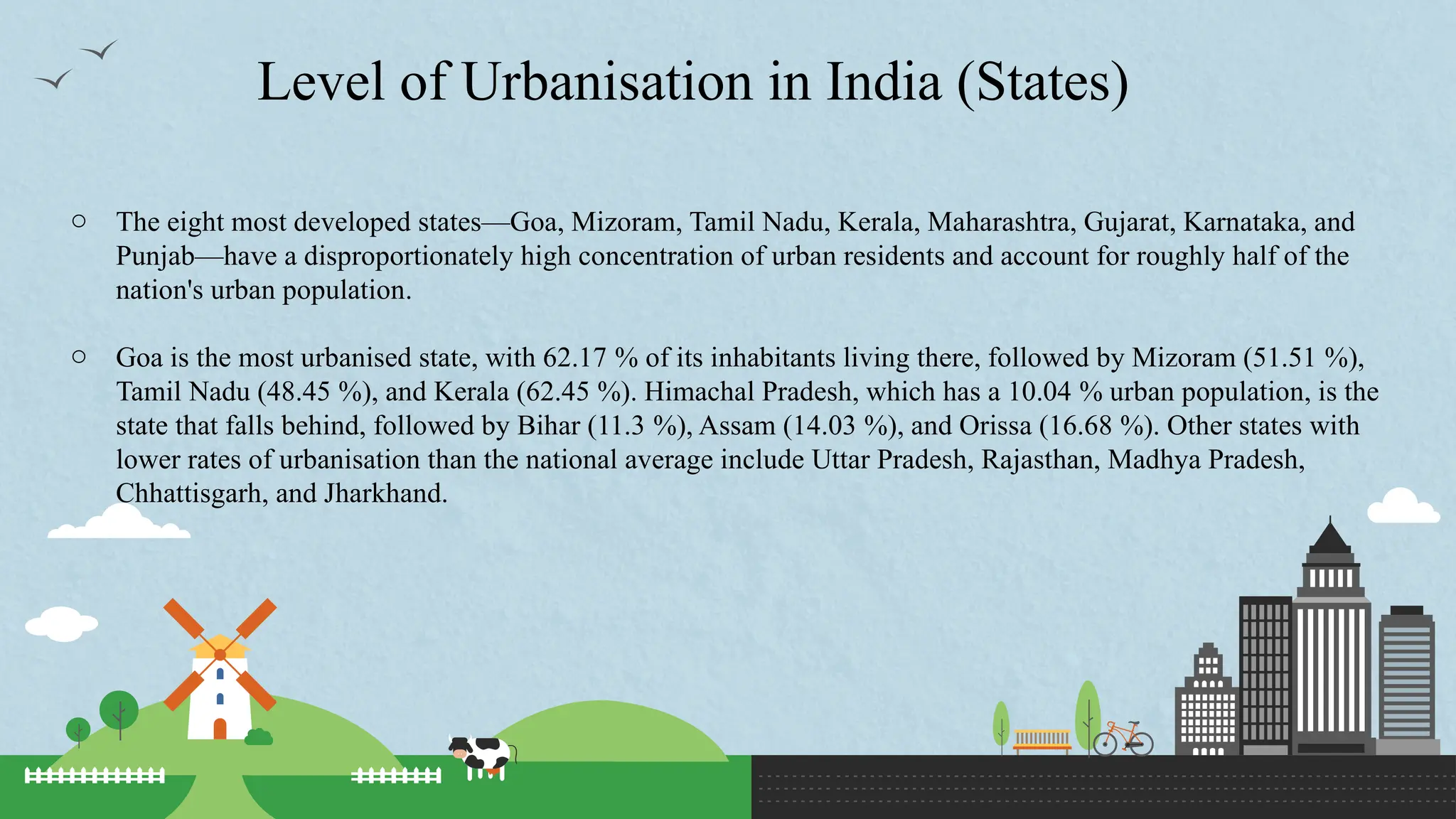 Level of Urbanisation in India (States)

○ The eight most developed states—Goa, Mizoram, Tamil Nadu, Kerala, Maharashtra, Gujarat, Karnataka, and Punjab—have a disproportionately high concentration of urban residents and account for roughly half of the nation's urban population.

○ Goa is the most urbanised state, with 62.17 % of its inhabitants living there, followed by Mizoram (51.51 %), Tamil Nadu (48.45 %), and Kerala (62.45 %). Himachal Pradesh, which has a 10.04 % urban population, is the state that falls behind, followed by Bihar (11.3 %), Assam (14.03 %), and Orissa (16.68 %). Other states with lower rates of urbanisation than the national average include Uttar Pradesh, Rajasthan, Madhya Pradesh, Chhattisgarh, and Jharkhand.